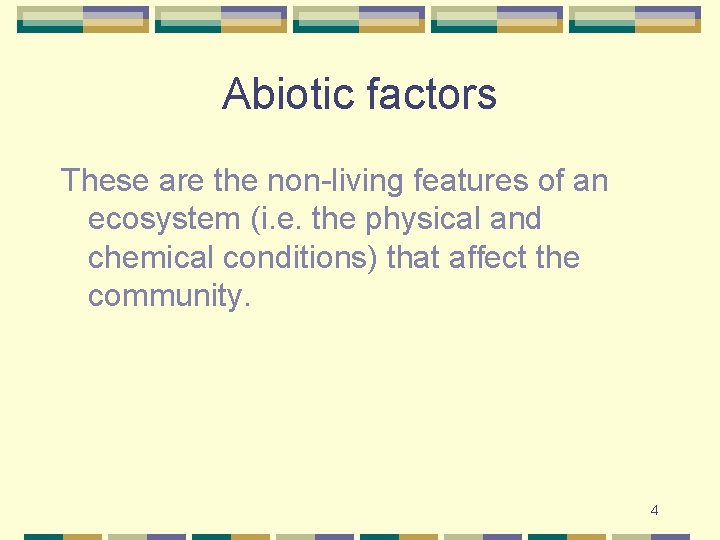 Abiotic factors

These are the non-living features of an ecosystem (i.e. the physical and chemical conditions) that affect the community.

4